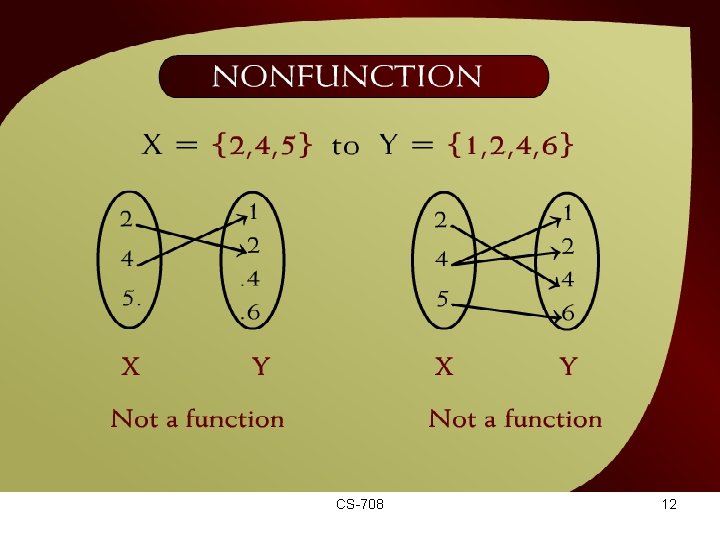 NONFUNCTION

$X = \{2,4,5\}$ to $Y = \{1,2,4,6\}$

2
4
5.

1
2
.4
.6

X Y

Not a function

2
4
5

1
2
4
6

X Y

Not a function

CS-708

12